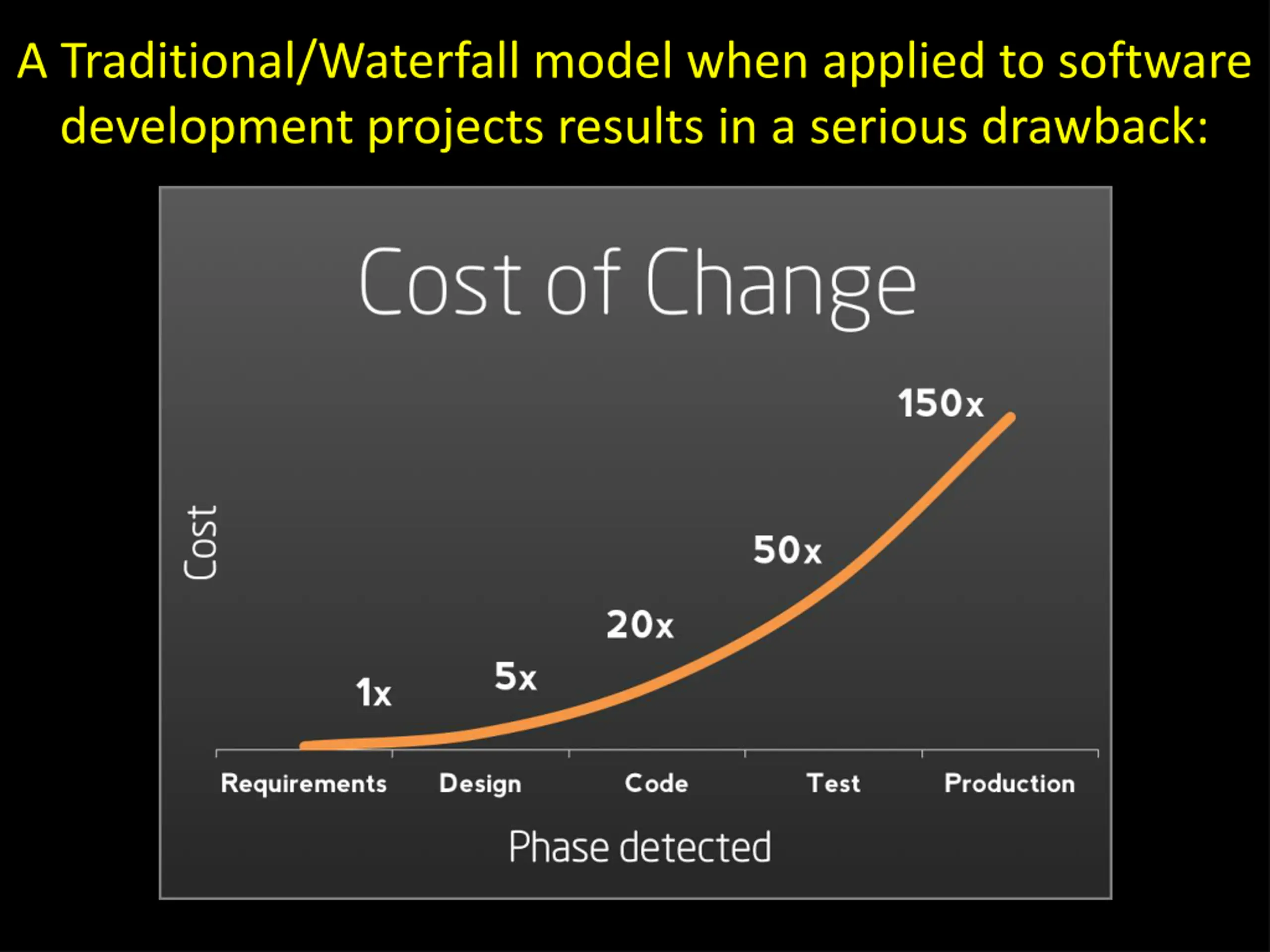 A Traditional/Waterfall model when applied to software development projects results in a serious drawback:

Cost of Change

Cost

1x

5x

20x

50x

150x

Requirements Design Code Test Production

Phase detected